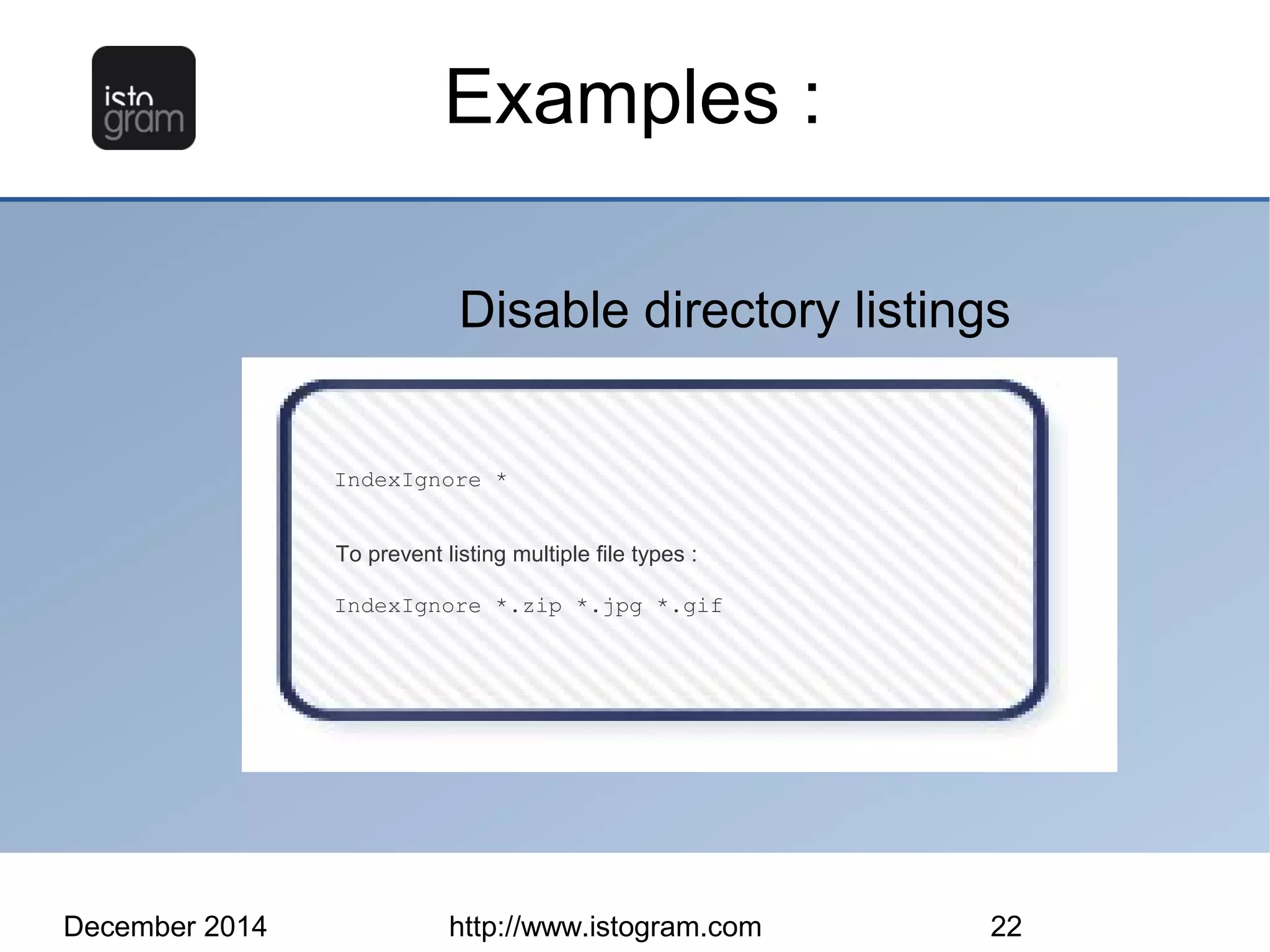 isto
gram

Examples :

Disable directory listings

IndexIgnore *

To prevent listing multiple file types :

IndexIgnore *.zip *.jpg *.gif

December 2014

http://www.istogram.com

22